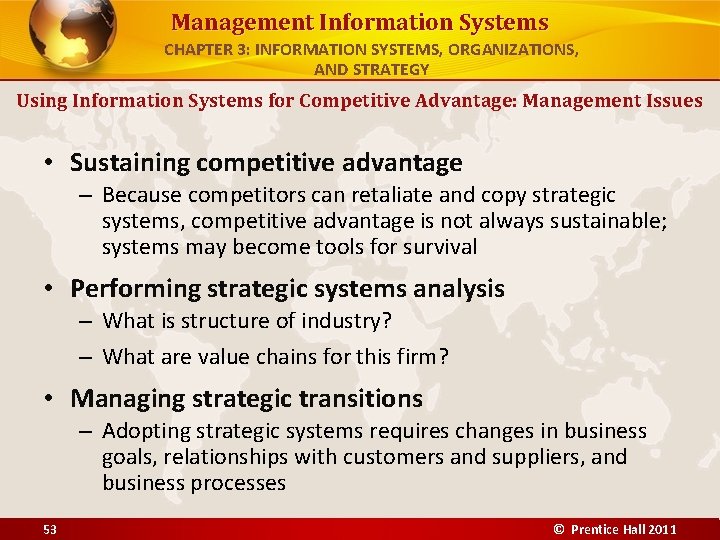 Management Information Systems
CHAPTER 3: INFORMATION SYSTEMS, ORGANIZATIONS, AND STRATEGY

Using Information Systems for Competitive Advantage: Management Issues

• Sustaining competitive advantage
– Because competitors can retaliate and copy strategic systems, competitive advantage is not always sustainable; systems may become tools for survival

• Performing strategic systems analysis
– What is structure of industry?
– What are value chains for this firm?

• Managing strategic transitions
– Adopting strategic systems requires changes in business goals, relationships with customers and suppliers, and business processes

53

© Prentice Hall 2011